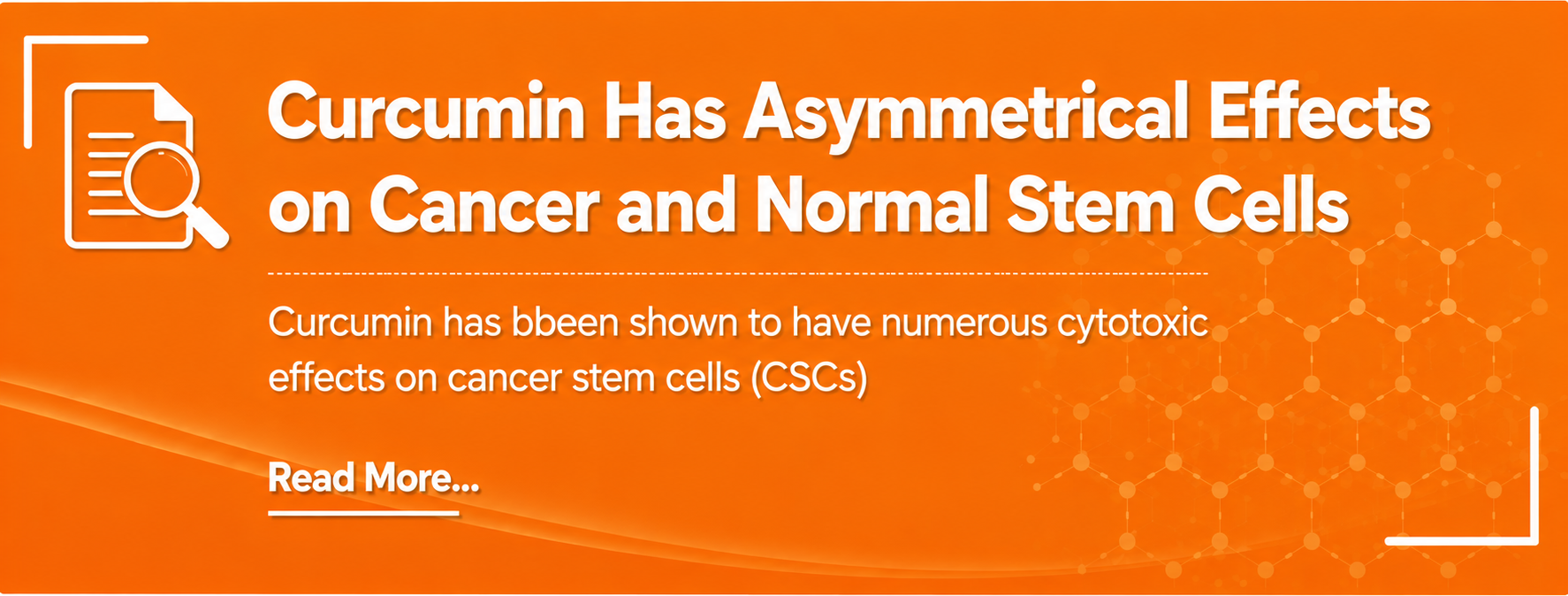 Curcumin Has Asymmetrical Effects on Cancer and Normal Stem Cells

Curcumin has bbeen shown to have numerous cytotoxic effects on cancer stem cells (CSCs)

Read More...